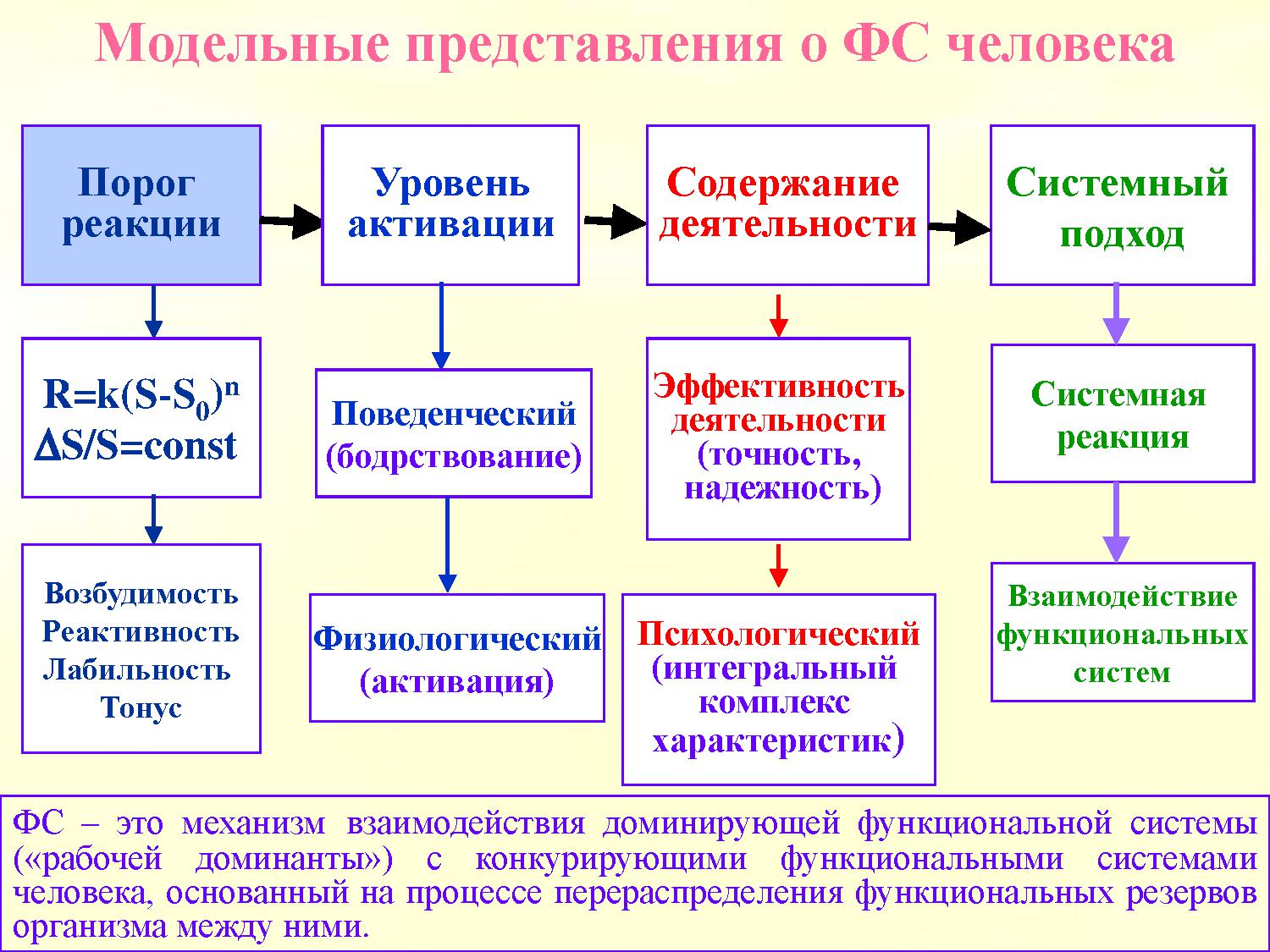 Модельные представления о ФС человека

Порог реакции

$R=k(S-S_0)^n$
$\Delta S/S=const$

Возбудимость
Реактивность
Лабильность
Тонус

Уровень активации

Поведенческий (бодрствование)

Физиологический (активация)

Содержание деятельности

Эффективность деятельности (точность, надежность)

Психологический (интегральный комплекс характеристик)

Системный подход

Системная реакция

Взаимодействие функциональных систем

ФС – это механизм взаимодействия доминирующей функциональной системы («рабочей доминанты») с конкурирующими функциональными системами человека, основанный на процессе перераспределения функциональных резервов организма между ними.